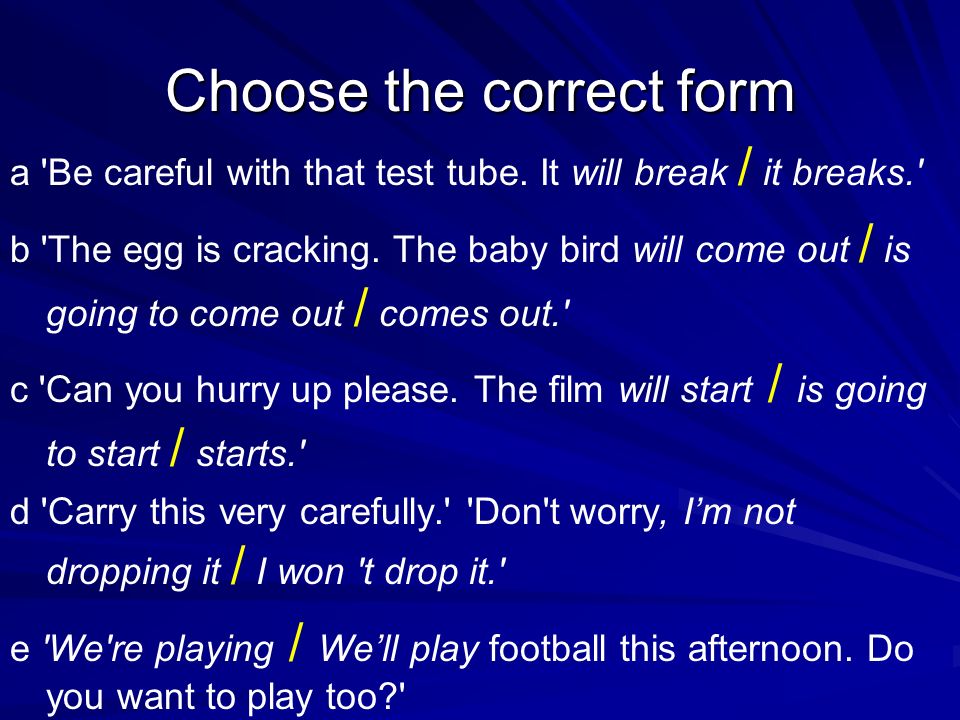 Choose the correct form

a 'Be careful with that test tube. It will break / it breaks.'

b 'The egg is cracking. The baby bird will come out / is going to come out / comes out.'

c 'Can you hurry up please. The film will start / is going to start / starts.'

d 'Carry this very carefully.' 'Don't worry, I'm not dropping it / I won 't drop it.'

e 'We're playing / We'll play football this afternoon. Do you want to play too?'